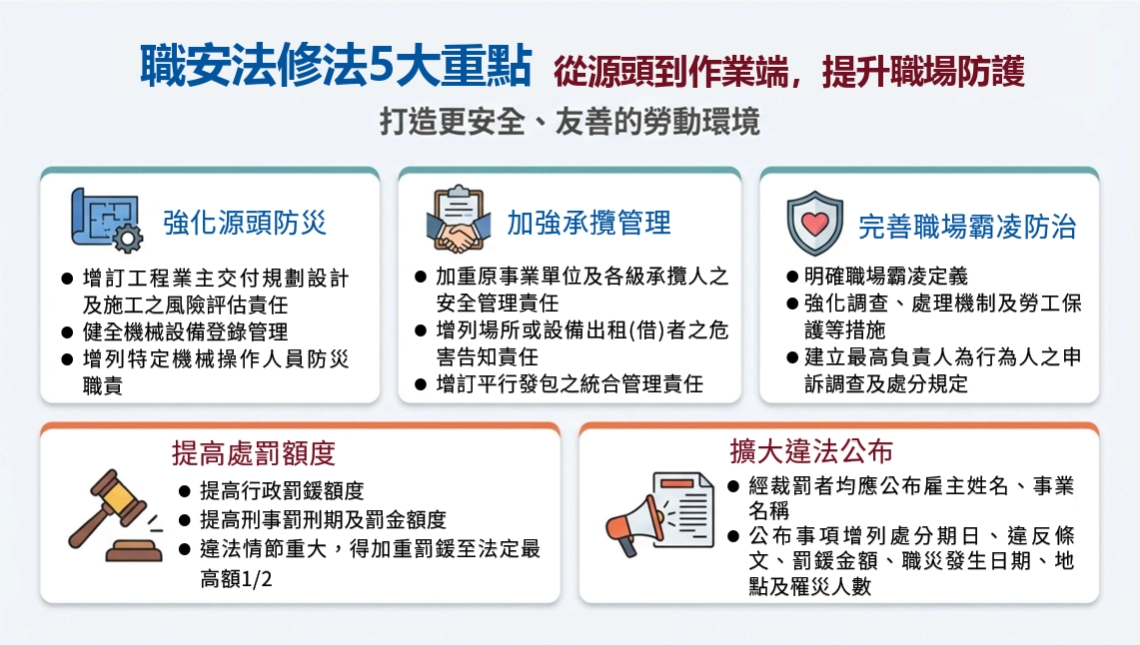 職安法修法5大重點 從源頭到作業端，提升職場防護

打造更安全、友善的勞動環境

強化源頭防災

● 增訂工程業主交付規劃設計及施工之風險評估責任
● 健全機械設備登錄管理
● 增列特定機械操作人員防災職責

加強承攬管理

● 加重原事業單位及各級承攬人之安全管理責任
● 增列場所或設備出租(借)者之危害告知責任
● 增訂平行發包之統合管理責任

完善職場霸凌防治

● 明確職場霸凌定義
● 強化調查、處理機制及勞工保護等措施
● 建立最高負責人為行為人之申訴調查及處分規定

提高處罰額度

● 提高行政罰鍰額度
● 提高刑事罰刑期及罰金額度
● 違法情節重大，得加重罰鍰至法定最高額1/2

擴大違法公布

● 經裁罰者均應公布雇主姓名、事業名稱
● 公布事項增列處分期日、違反條文、罰鍰金額、職災發生日期、地點及罹災人數